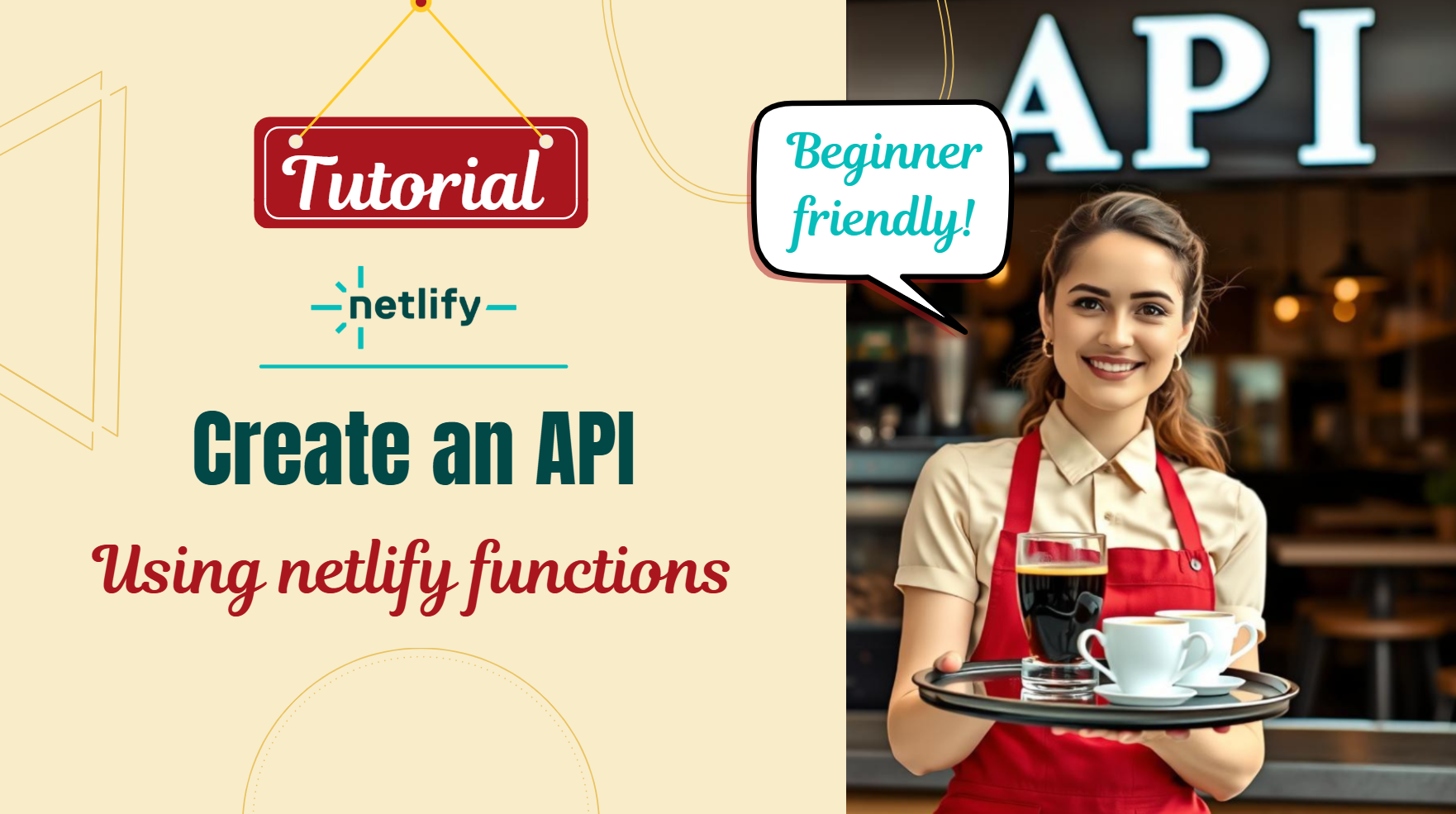 Tutorial

netlify

Create an API

Using netlify functions

Beginner friendly!

API